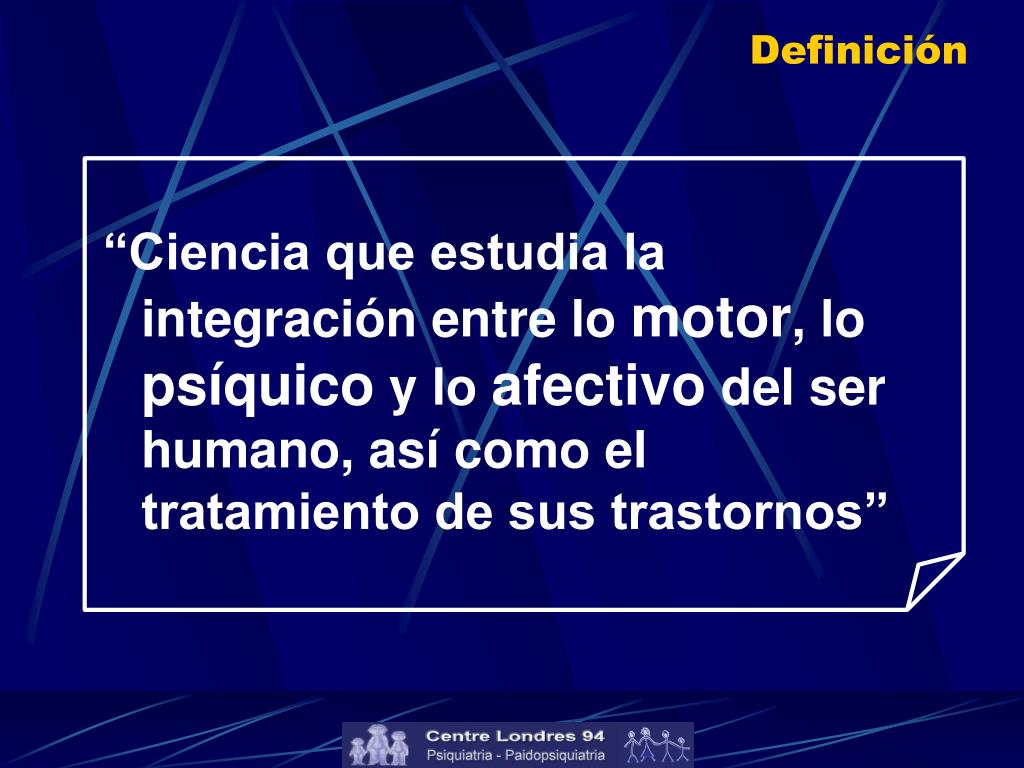 Definición

“Ciencia que estudia la integración entre lo motor, lo psíquico y lo afectivo del ser humano, así como el tratamiento de sus trastornos”

Centre Londres 94
Psiquiatria - Paidopsiquiatria